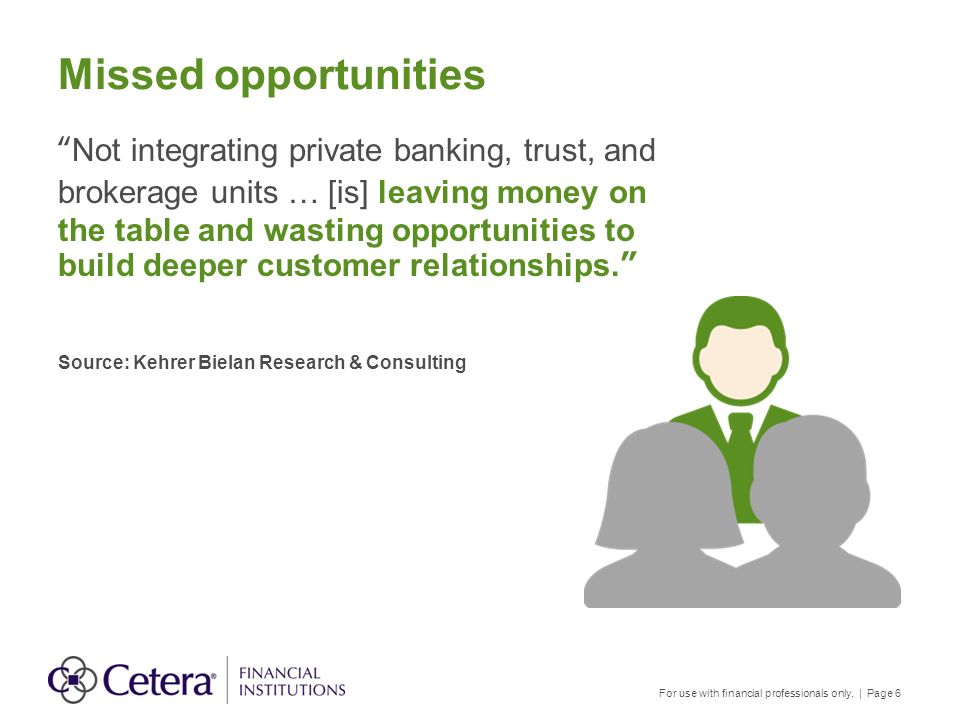 Missed opportunities

"Not integrating private banking, trust, and brokerage units … [is] leaving money on the table and wasting opportunities to build deeper customer relationships."

Source: Kehrer Bielan Research & Consulting

Cetera® FINANCIAL INSTITUTIONS

For use with financial professionals only. | Page 6